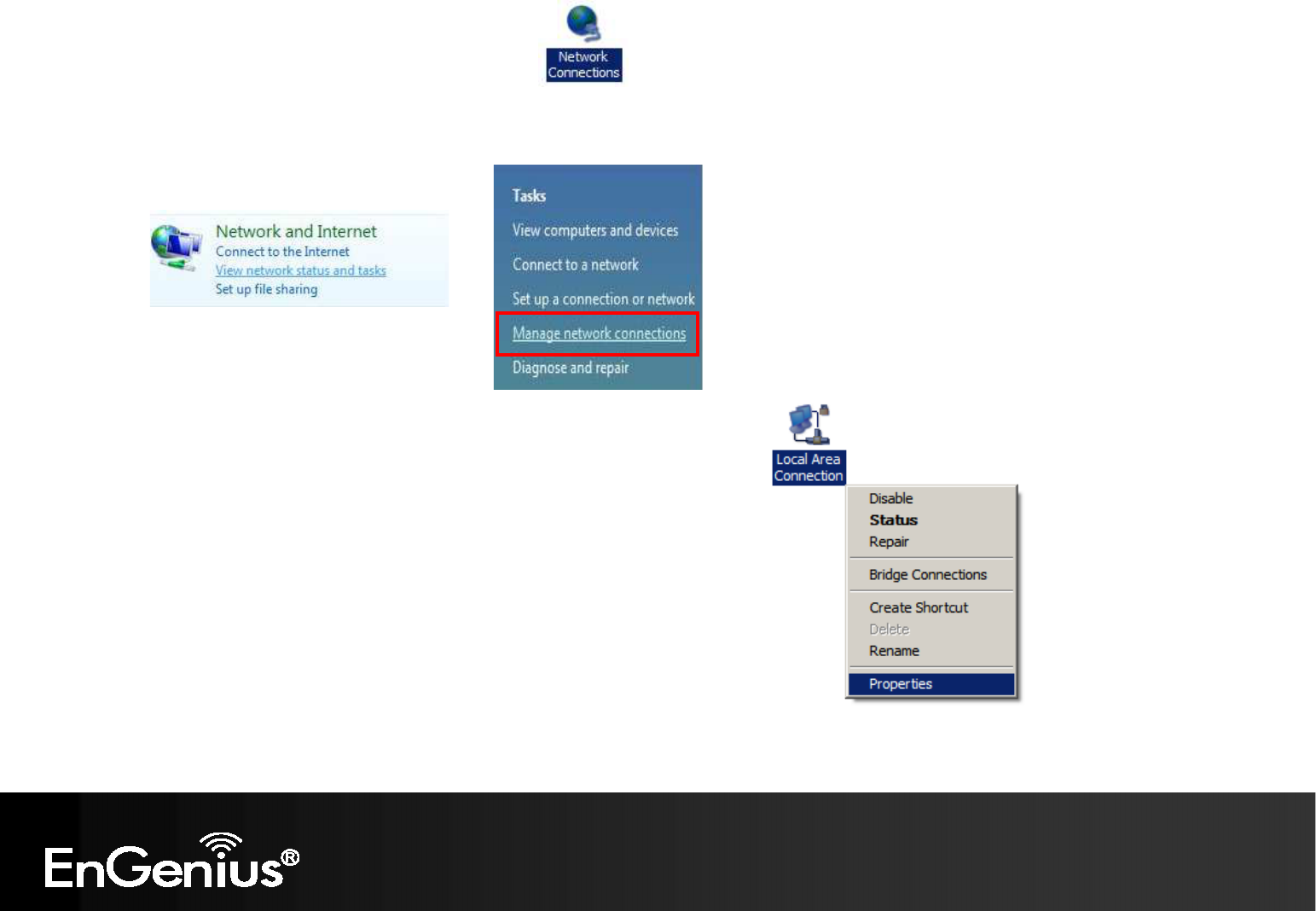 Network Connections

Network and Internet
Connect to the Internet
View network status and tasks
Set up file sharing

Tasks
View computers and devices
Connect to a network
Set up a connection or network
Manage network connections
Diagnose and repair

Local Area Connection

Disable
Status
Repair
Bridge Connections
Create Shortcut
Delete
Rename
Properties

EnGenius®